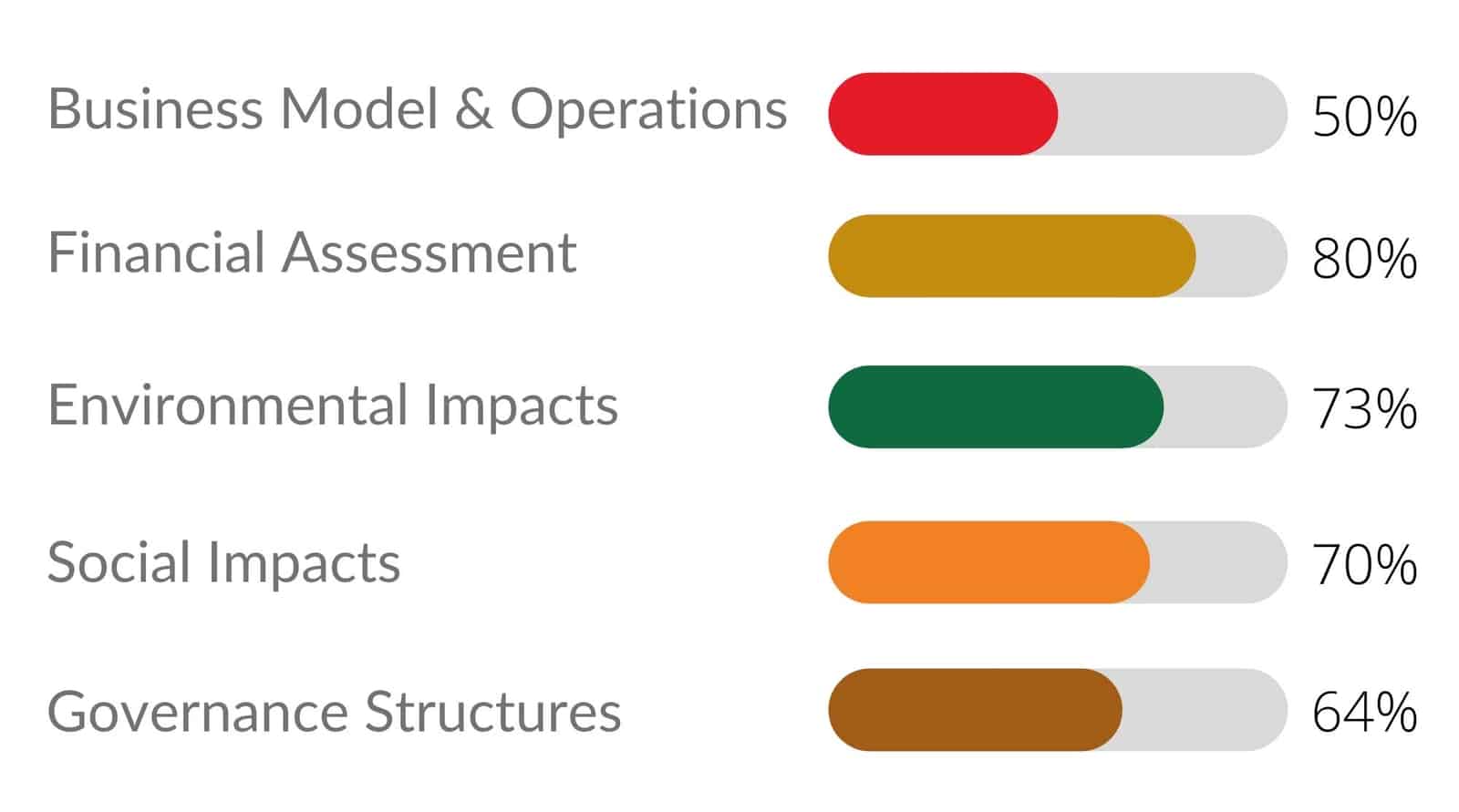 Business Model & Operations 50%

Financial Assessment 80%

Environmental Impacts 73%

Social Impacts 70%

Governance Structures 64%